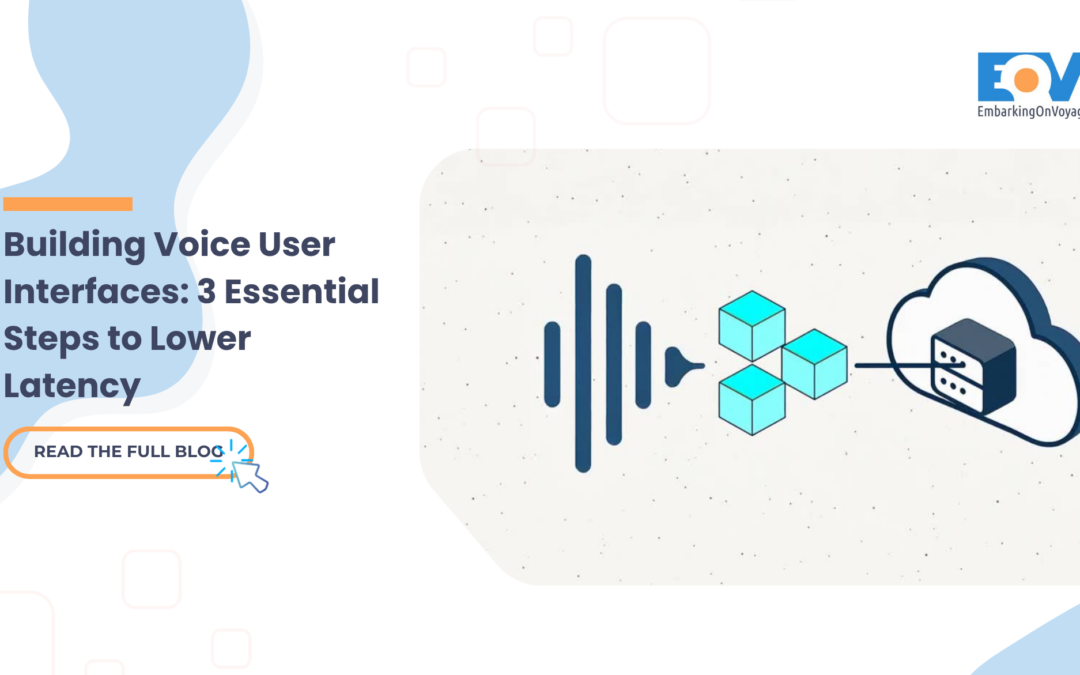 EOV
EmbarkingOnVoyag

Building Voice User Interfaces: 3 Essential Steps to Lower Latency

READ THE FULL BLOG